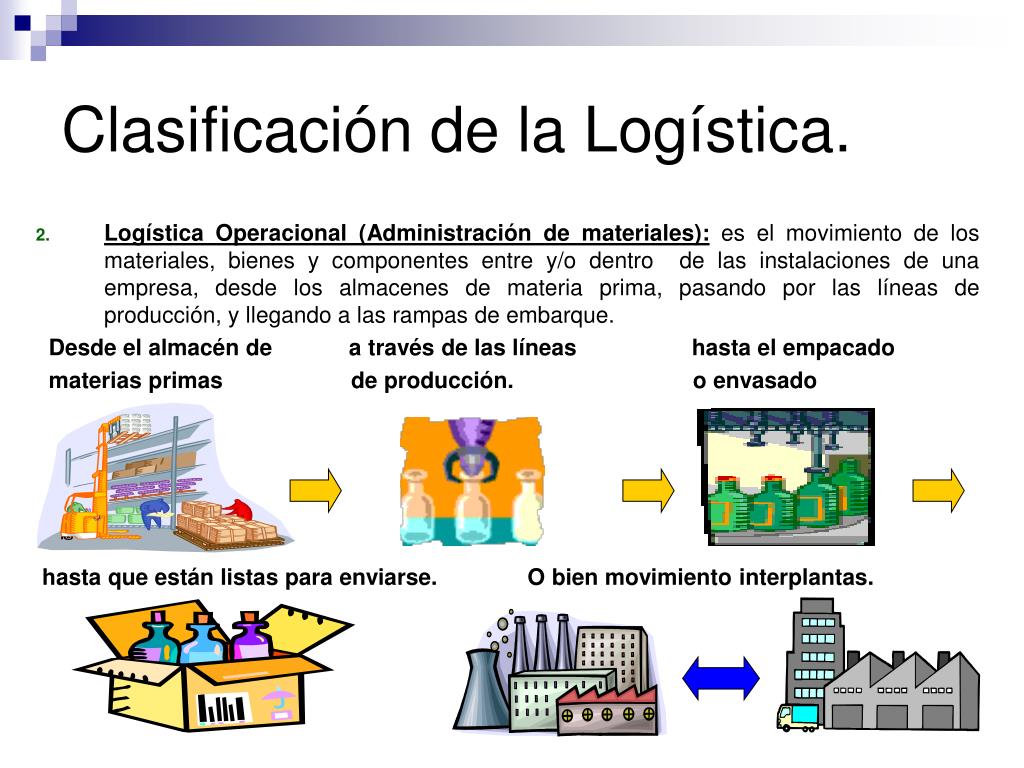 Clasificación de la Logística.

2. Logística Operacional (Administración de materiales): es el movimiento de los materiales, bienes y componentes entre y/o dentro de las instalaciones de una empresa, desde los almacenes de materia prima, pasando por las líneas de producción, y llegando a las rampas de embarque.

Desde el almacén de materias primas

a través de las líneas de producción.

hasta el empacado o envasado

hasta que están listas para enviarse.

O bien movimiento interplantas.